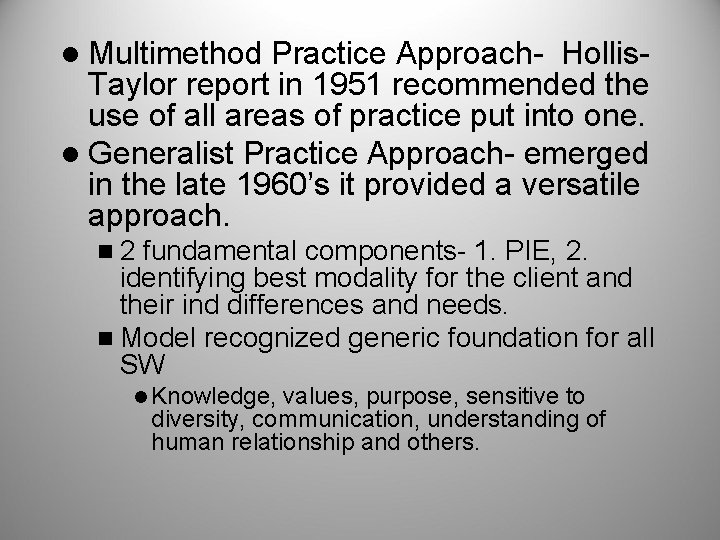 ● Multimethod Practice Approach- Hollis-Taylor report in 1951 recommended the use of all areas of practice put into one.

● Generalist Practice Approach- emerged in the late 1960's it provided a versatile approach.

■ 2 fundamental components- 1. PIE, 2. identifying best modality for the client and their ind differences and needs.

■ Model recognized generic foundation for all SW

● Knowledge, values, purpose, sensitive to diversity, communication, understanding of human relationship and others.